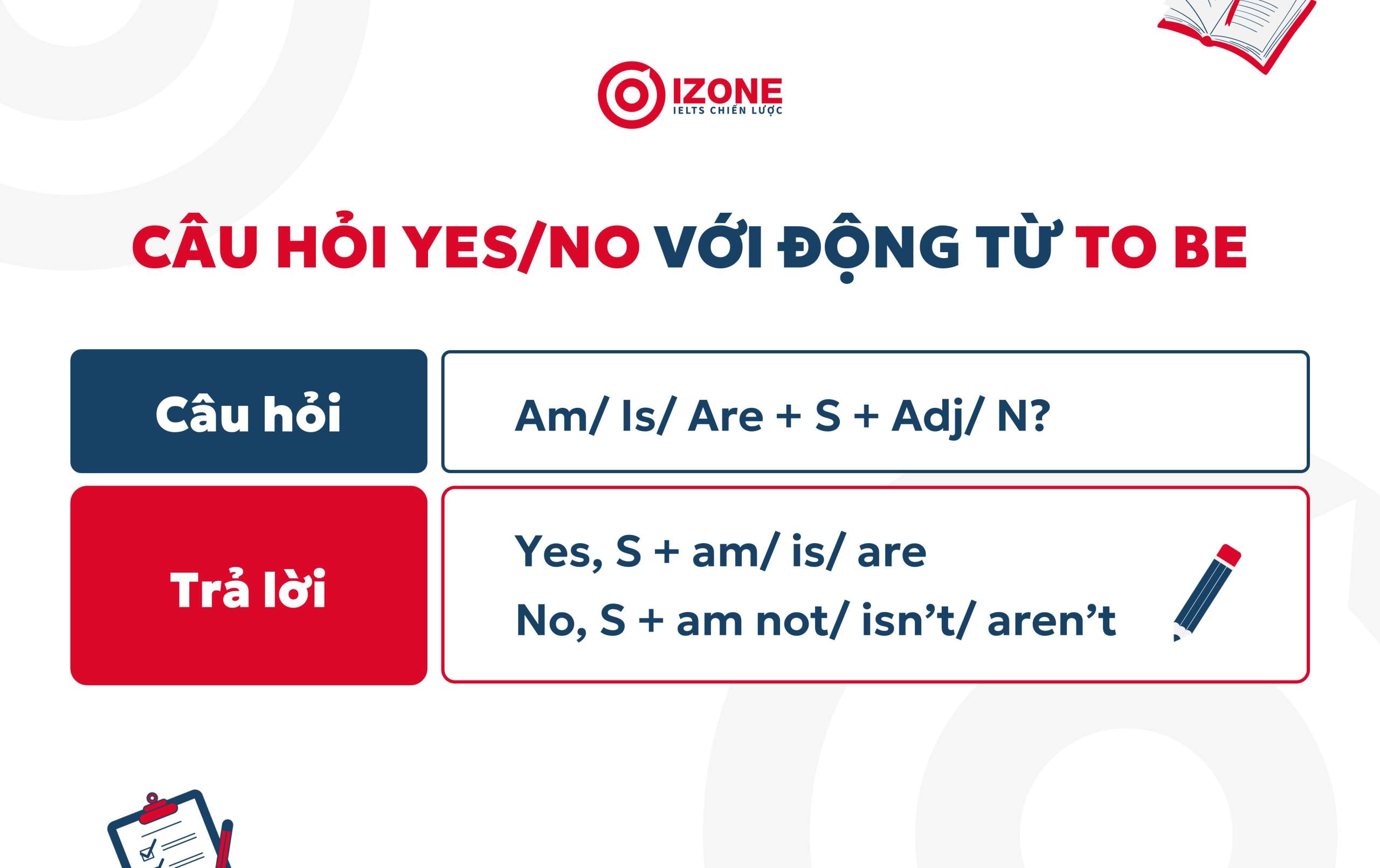 IZONE
IELTS CHIẾN LƯỢC

CÂU HỎI YES/NO VỚI ĐỘNG TỪ TO BE

| Câu hỏi | Am/ Is/ Are + S + Adj/ N? |
|---|---|
| Trả lời | Yes, S + am/ is/ are<br>No, S + am not/ isn't/ aren't |